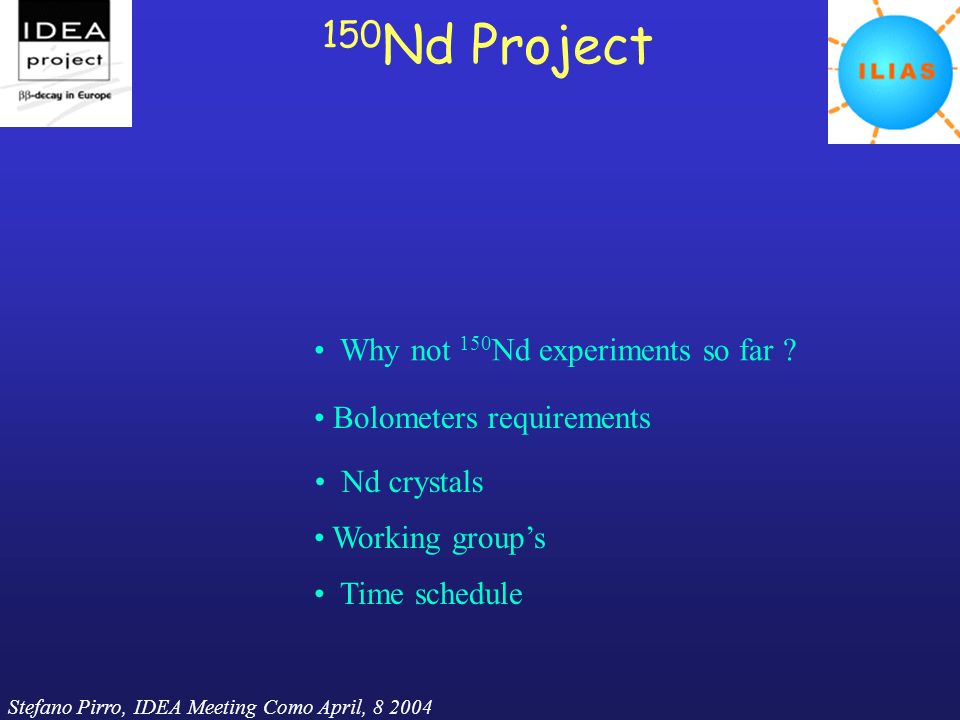 IDEA
project
ββ-decay in Europe

$^{150}$Nd Project

ILIAS

• Why not $^{150}$Nd experiments so far ?

• Bolometers requirements

• Nd crystals

• Working group's

• Time schedule

Stefano Pirro, IDEA Meeting Como April, 8 2004